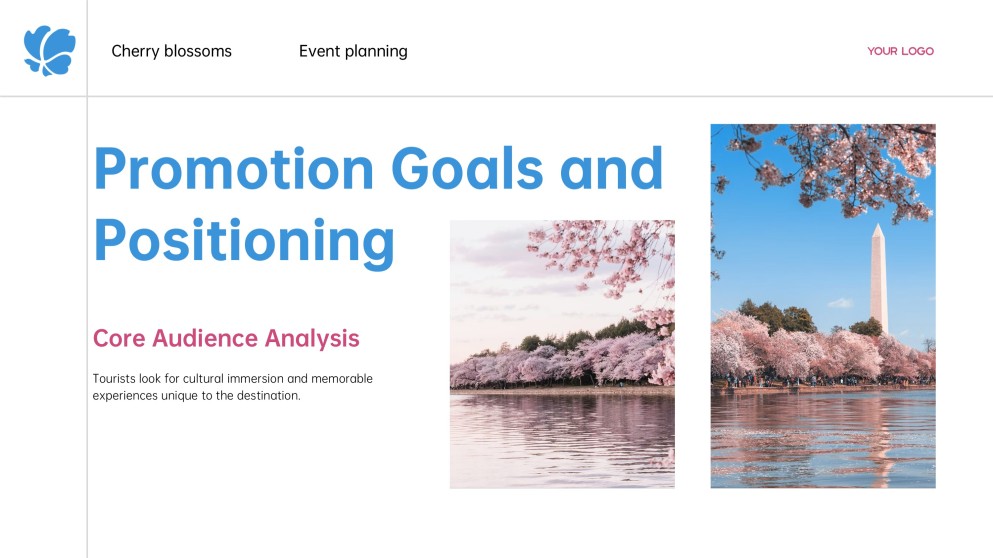 Cherry blossoms

Event planning

YOUR LOGO

Promotion Goals and Positioning

Core Audience Analysis

Tourists look for cultural immersion and memorable experiences unique to the destination.